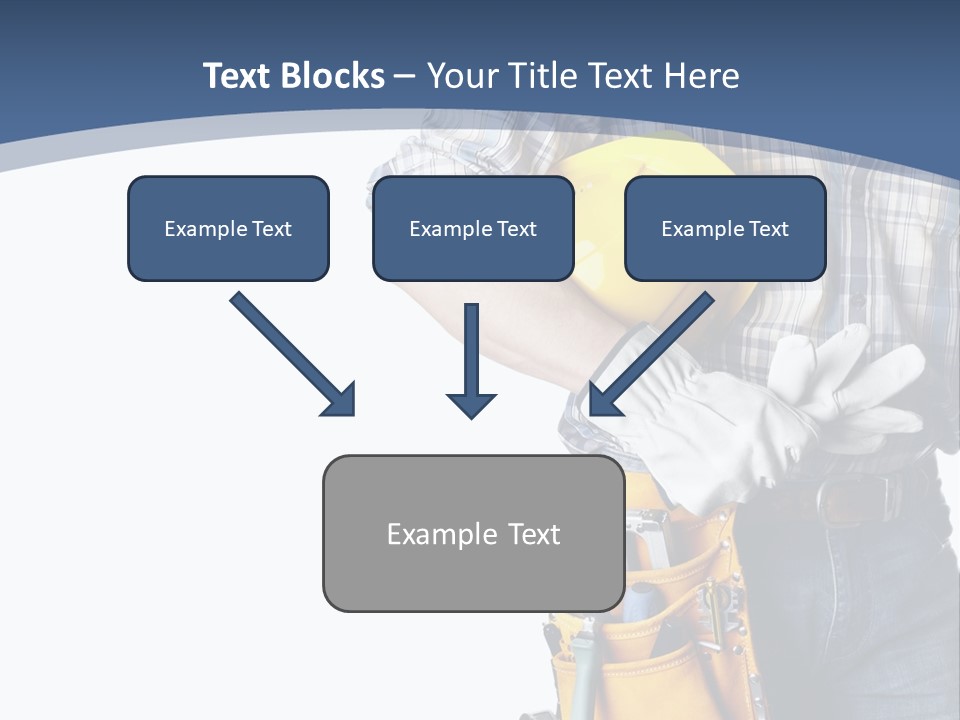 Text Blocks – Your Title Text Here

Example Text

Example Text

Example Text

Example Text